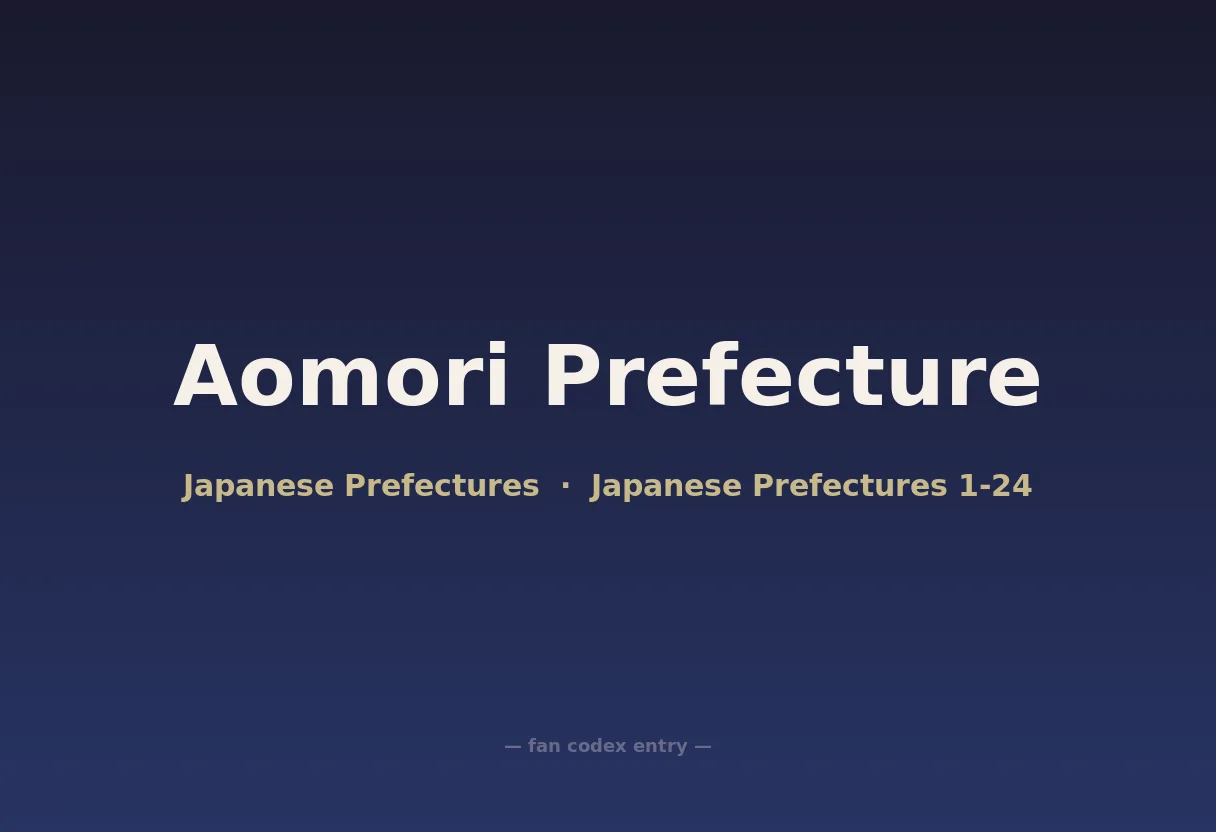 Aomori Prefecture

Japanese Prefectures · Japanese Prefectures 1-24

— fan codex entry —